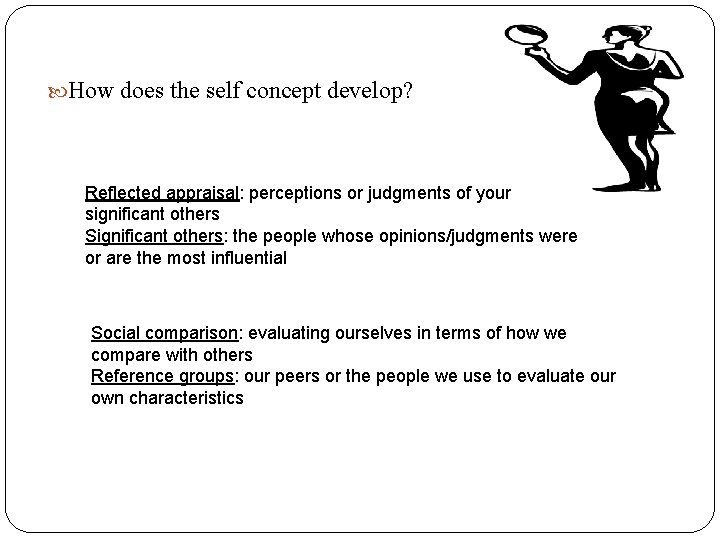 How does the self concept develop?

Reflected appraisal: perceptions or judgments of your significant others
Significant others: the people whose opinions/judgments were or are the most influential

Social comparison: evaluating ourselves in terms of how we compare with others
Reference groups: our peers or the people we use to evaluate our own characteristics